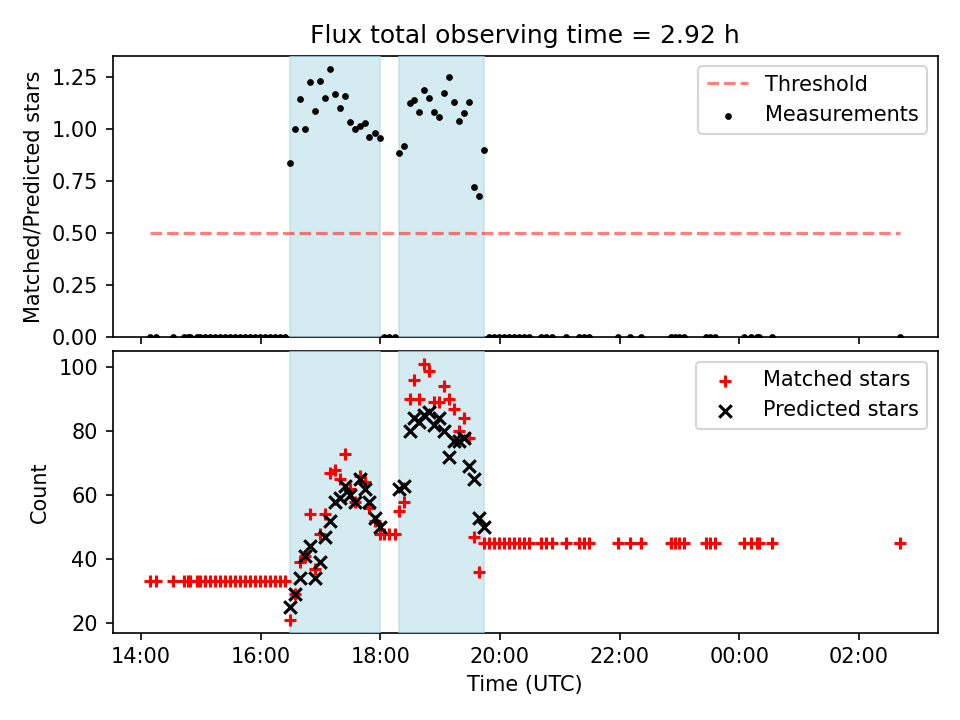 Flux total observing time = 2.92 h

Matched/Predicted stars

1.25
1.00
0.75
0.50
0.25
0.00

Threshold
Measurements

Count

100
80
60
40
20

Matched stars
Predicted stars

14:00
16:00
18:00
20:00
22:00
00:00
02:00

Time (UTC)